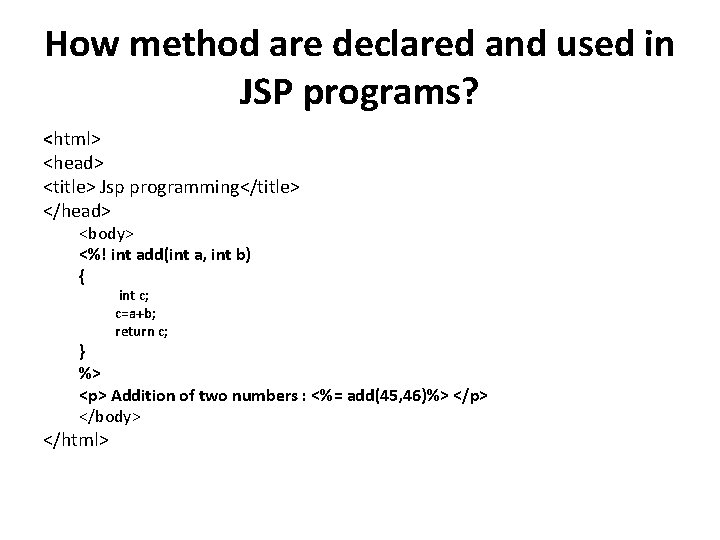 How method are declared and used in JSP programs?

<html>
<head>
<title> Jsp programming</title>
</head>
<body>
<%! int add(int a, int b)
{
int c;
c=a+b;
return c;
}
%>
<p> Addition of two numbers : <%= add(45,46)%> </p>
</body>
</html>